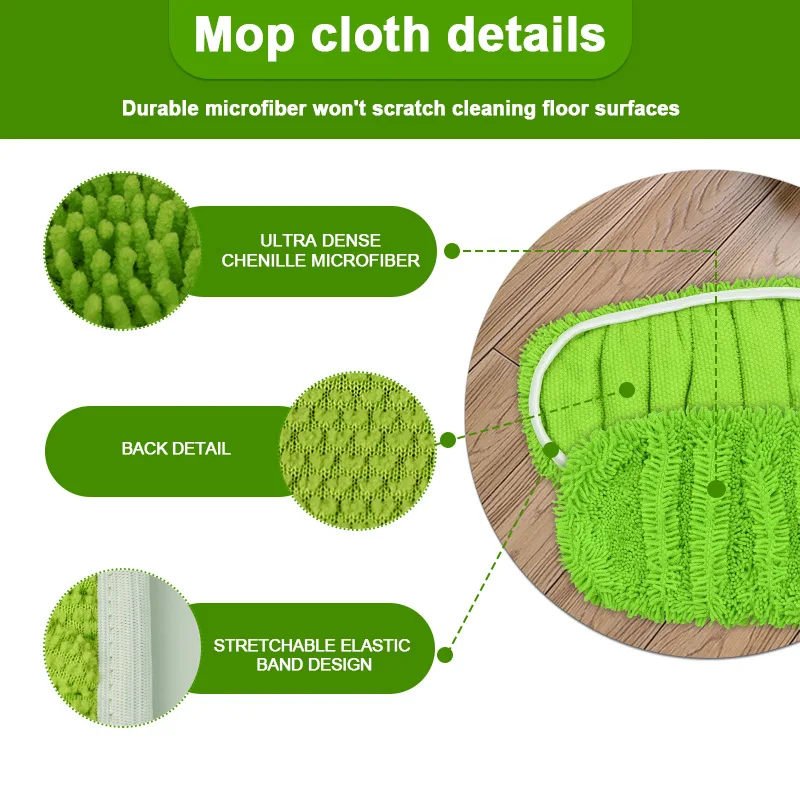 Mop cloth details

Durable microfiber won't scratch cleaning floor surfaces

ULTRA DENSE CHENILLE MICROFIBER

BACK DETAIL

STRETCHABLE ELASTIC BAND DESIGN